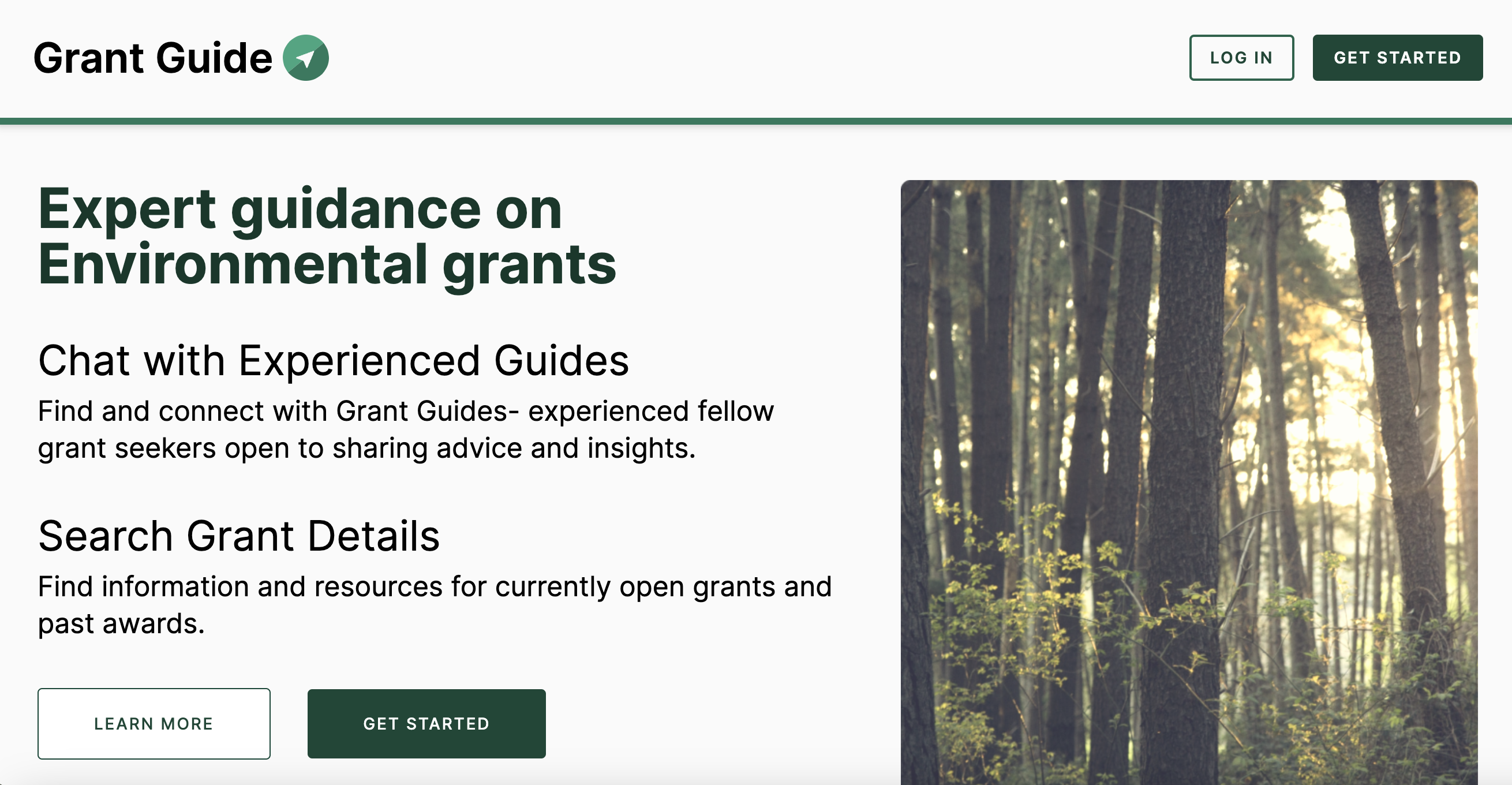 Grant Guide

LOG IN

GET STARTED

Expert guidance on Environmental grants

Chat with Experienced Guides

Find and connect with Grant Guides- experienced fellow grant seekers open to sharing advice and insights.

Search Grant Details

Find information and resources for currently open grants and past awards.

LEARN MORE

GET STARTED